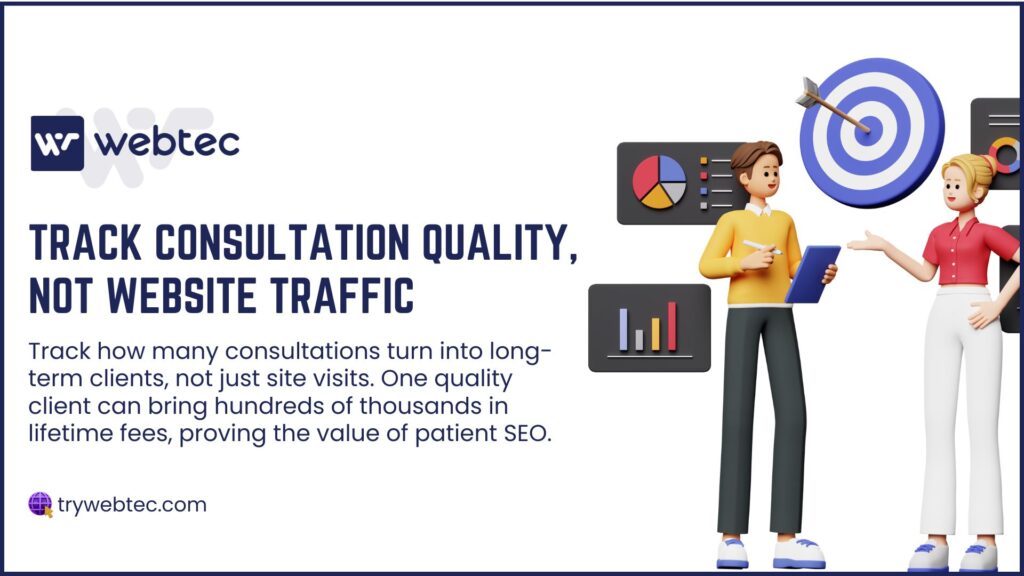 webtec

TRACK CONSULTATION QUALITY, NOT WEBSITE TRAFFIC

Track how many consultations turn into long-term clients, not just site visits. One quality client can bring hundreds of thousands in lifetime fees, proving the value of patient SEO.

trywebtec.com